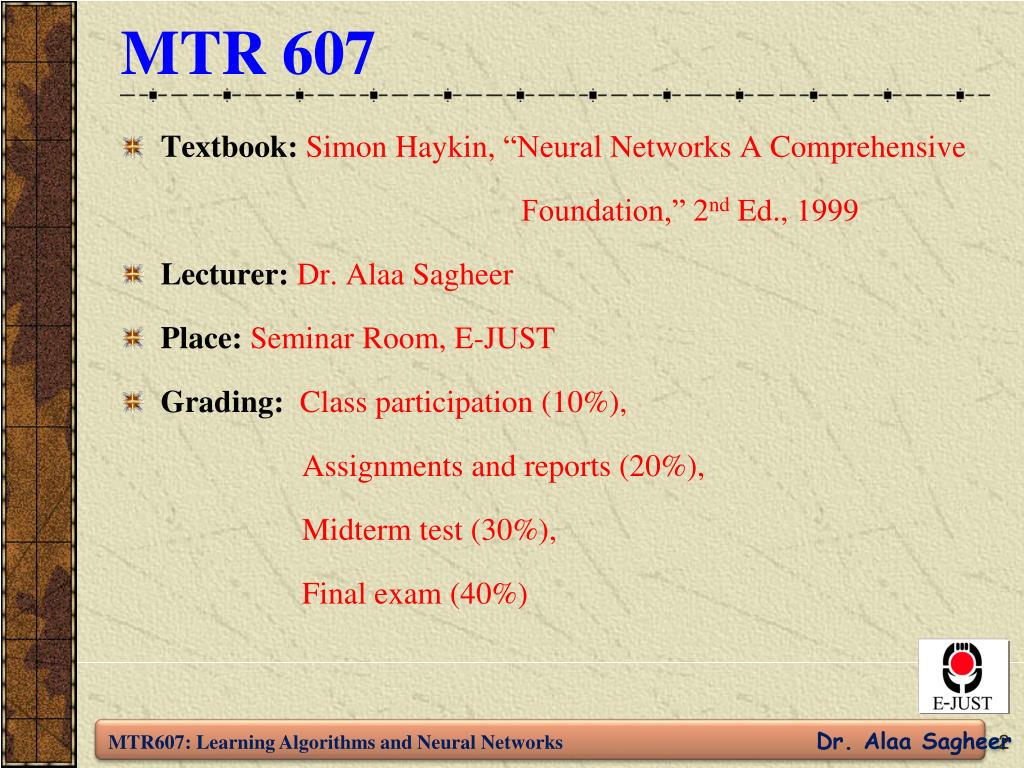 MTR 607

Textbook: Simon Haykin, “Neural Networks A Comprehensive Foundation,” 2$^{nd}$ Ed., 1999

Lecturer: Dr. Alaa Sagheer

Place: Seminar Room, E-JUST

Grading: Class participation (10%),

Assignments and reports (20%),

Midterm test (30%),

Final exam (40%)

E-JUST

MTR607: Learning Algorithms and Neural Networks

Dr. Alaa Sagheer

2